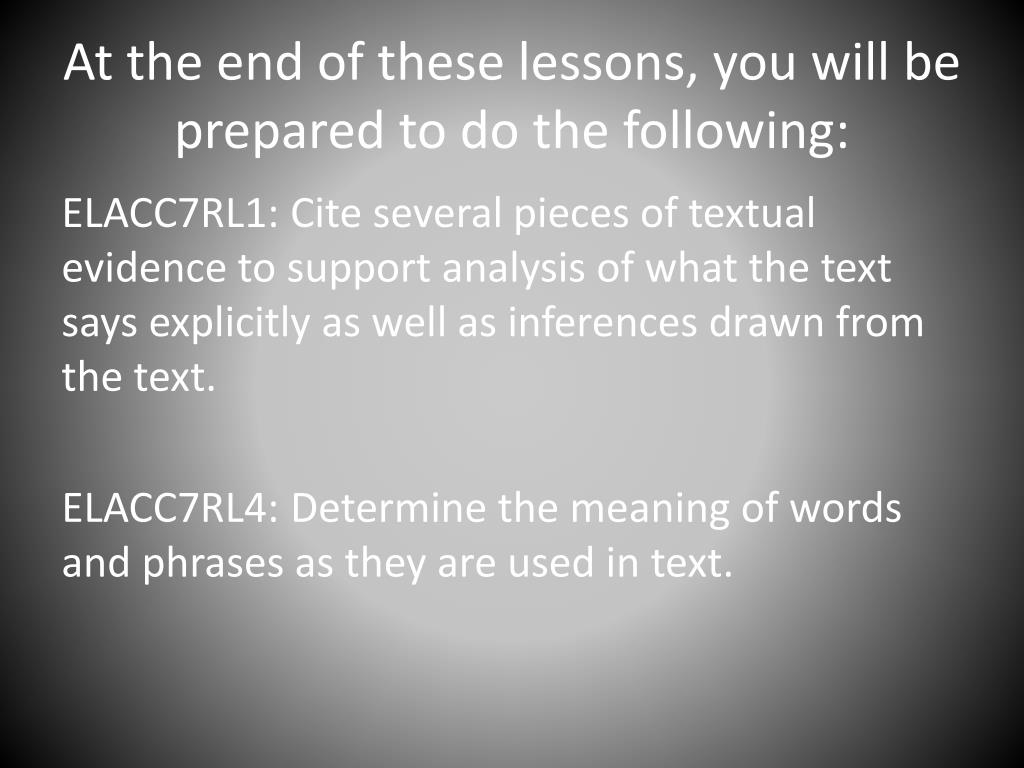 At the end of these lessons, you will be prepared to do the following:

ELACC7RL1: Cite several pieces of textual evidence to support analysis of what the text says explicitly as well as inferences drawn from the text.

ELACC7RL4: Determine the meaning of words and phrases as they are used in text.